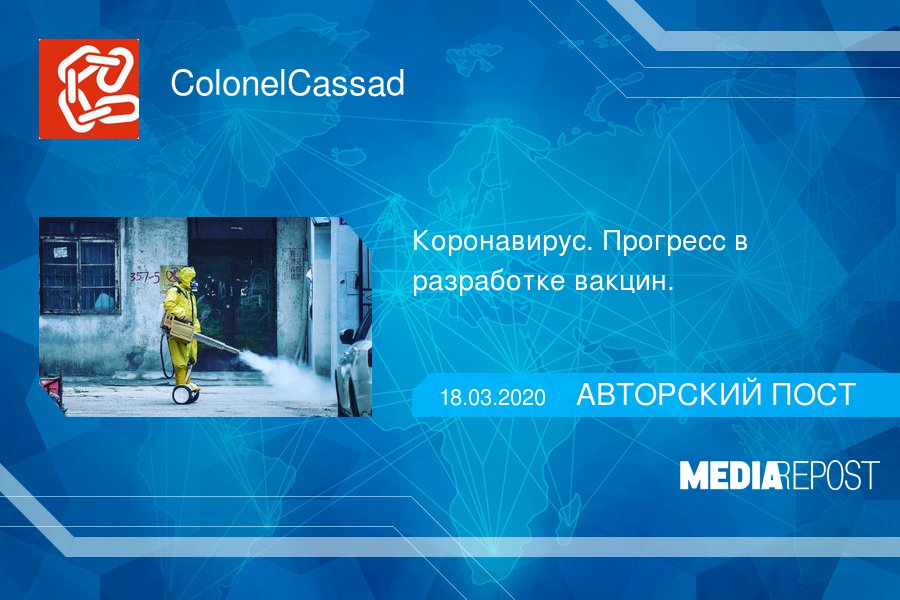 ColonelCassad

357-5

Коронавирус. Прогресс в разработке вакцин.

18.03.2020 АВТОРСКИЙ ПОСТ

MEDIAREPOST